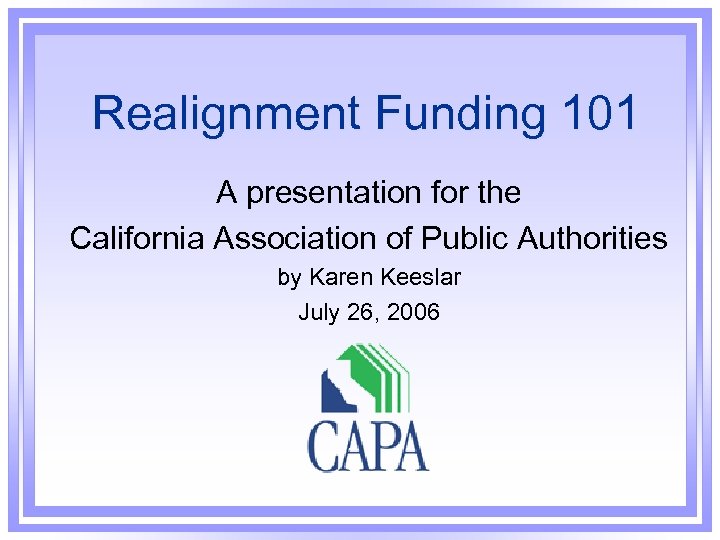 Realignment Funding 101

A presentation for the
California Association of Public Authorities

by Karen Keeslar

July 26, 2006

CAPA